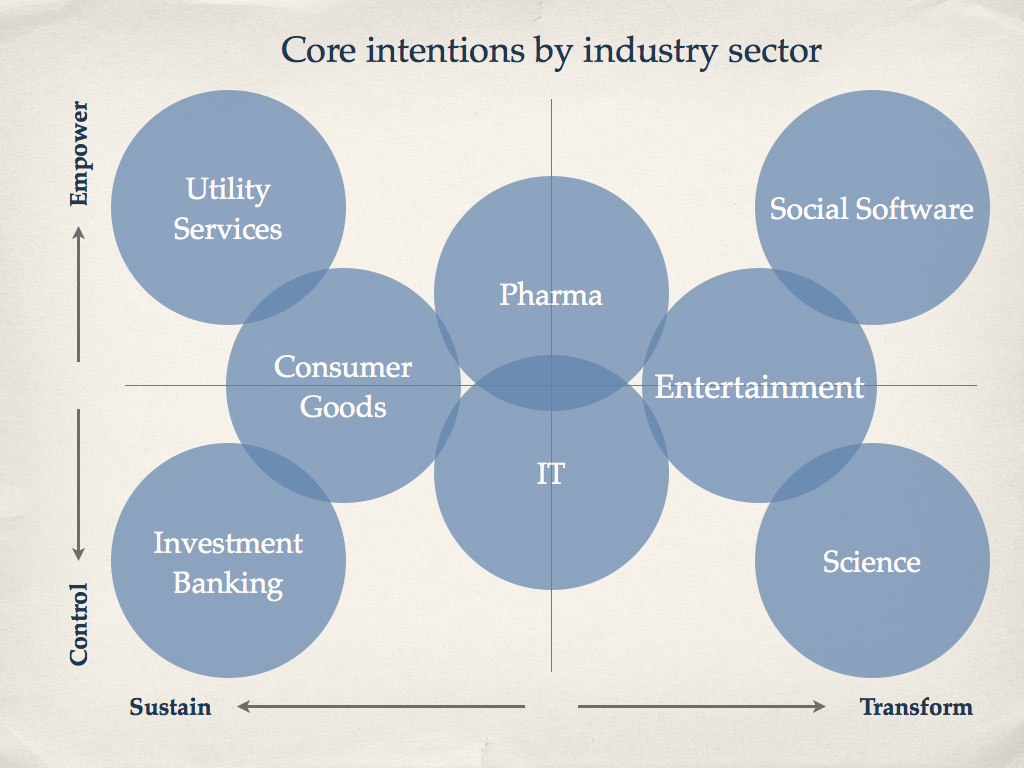 Core intentions by industry sector

Empower

Control

Utility Services

Social Software

Pharma

Consumer Goods

Entertainment

IT

Investment Banking

Science

Sustain

Transform